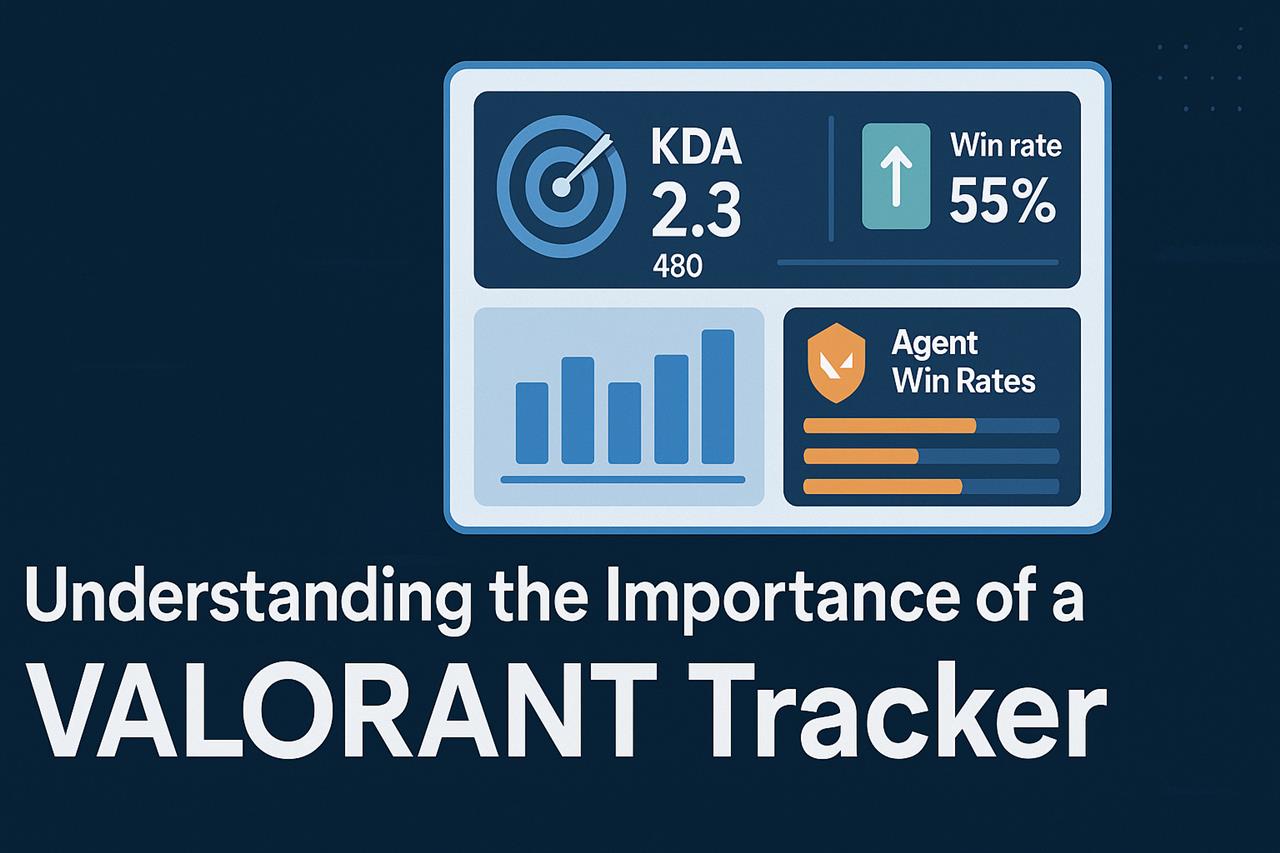 KDA
2.3
480

Win rate
55%

Agent
Win Rates

Understanding the Importance of a
VALORANT Tracker